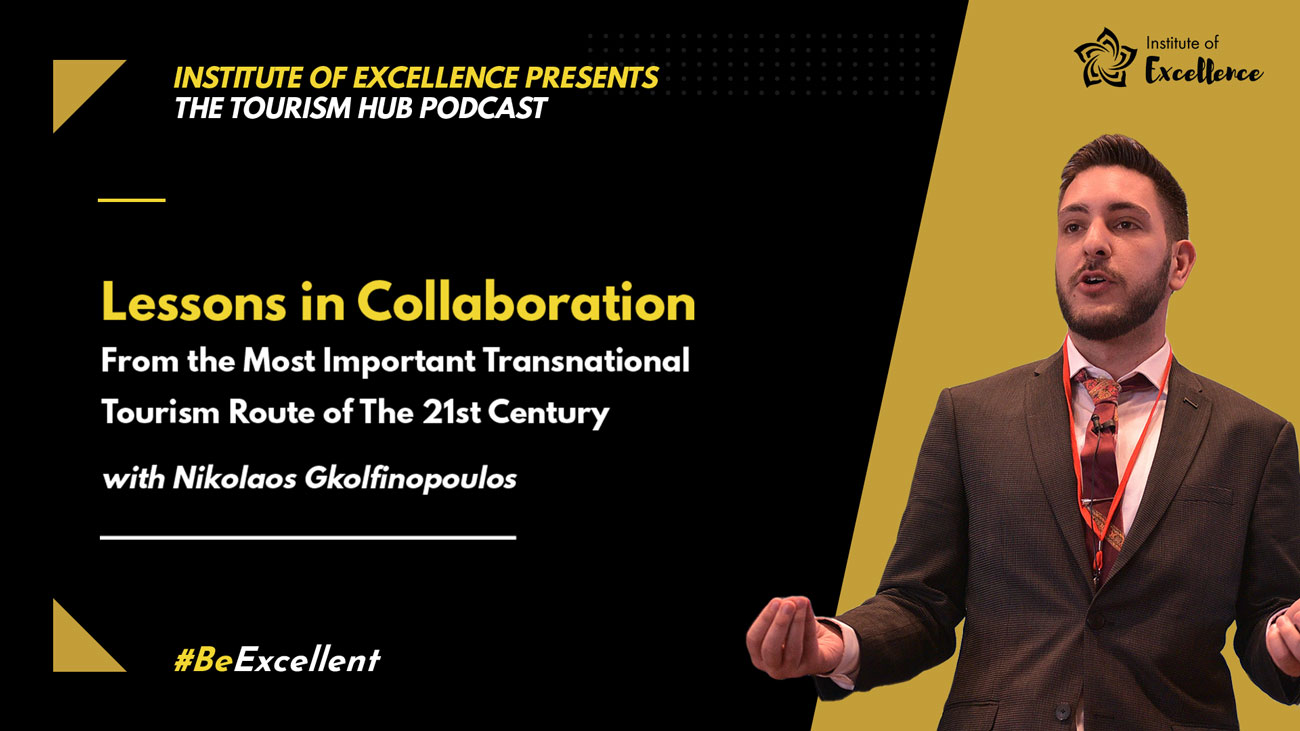 INSTITUTE OF EXCELLENCE PRESENTS
THE TOURISM HUB PODCAST

Institute of Excellence

Lessons in Collaboration
From the Most Important Transnational Tourism Route of The 21st Century

with Nikolaos Gkolfinopoulos

#BeExcellent